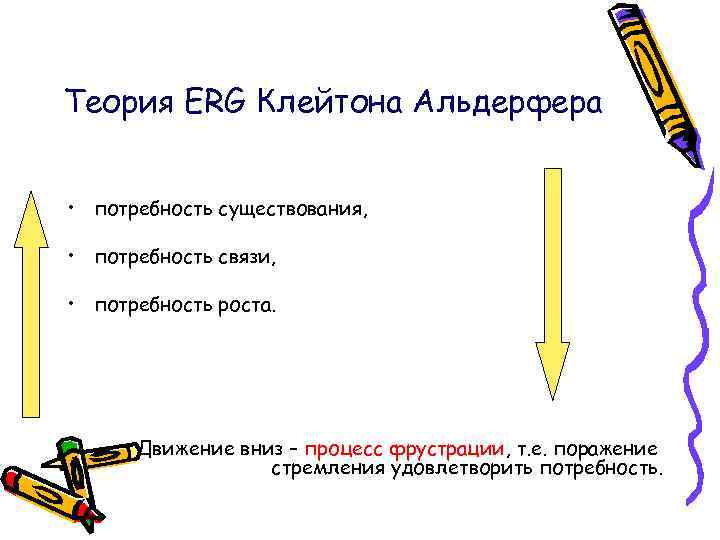 Теория ERG Клейтона Альдерфера

• потребность существования,

• потребность связи,

• потребность роста.

Движение вниз – процесс фрустрации, т.е. поражение стремления удовлетворить потребность.